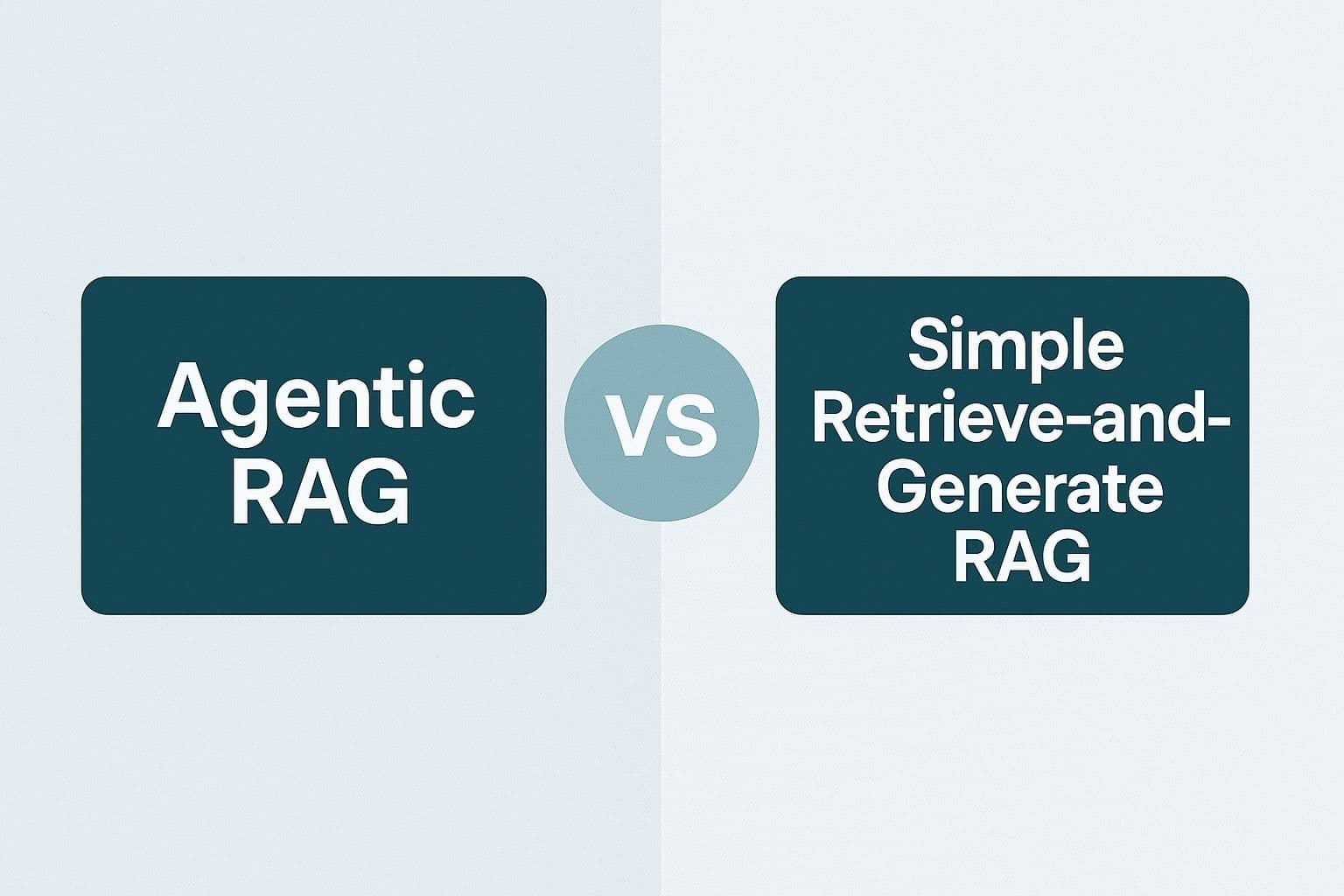 Agentic RAG

VS

Simple Retrieve-and-Generate RAG